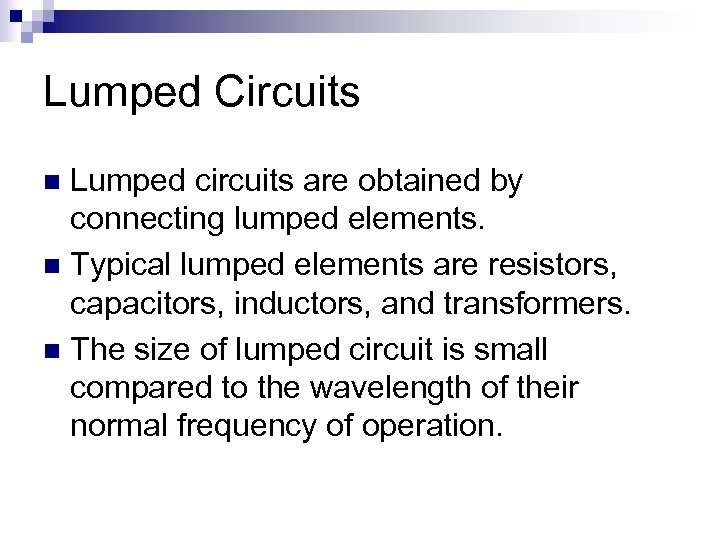 Lumped Circuits

■ Lumped circuits are obtained by connecting lumped elements.

■ Typical lumped elements are resistors, capacitors, inductors, and transformers.

■ The size of lumped circuit is small compared to the wavelength of their normal frequency of operation.